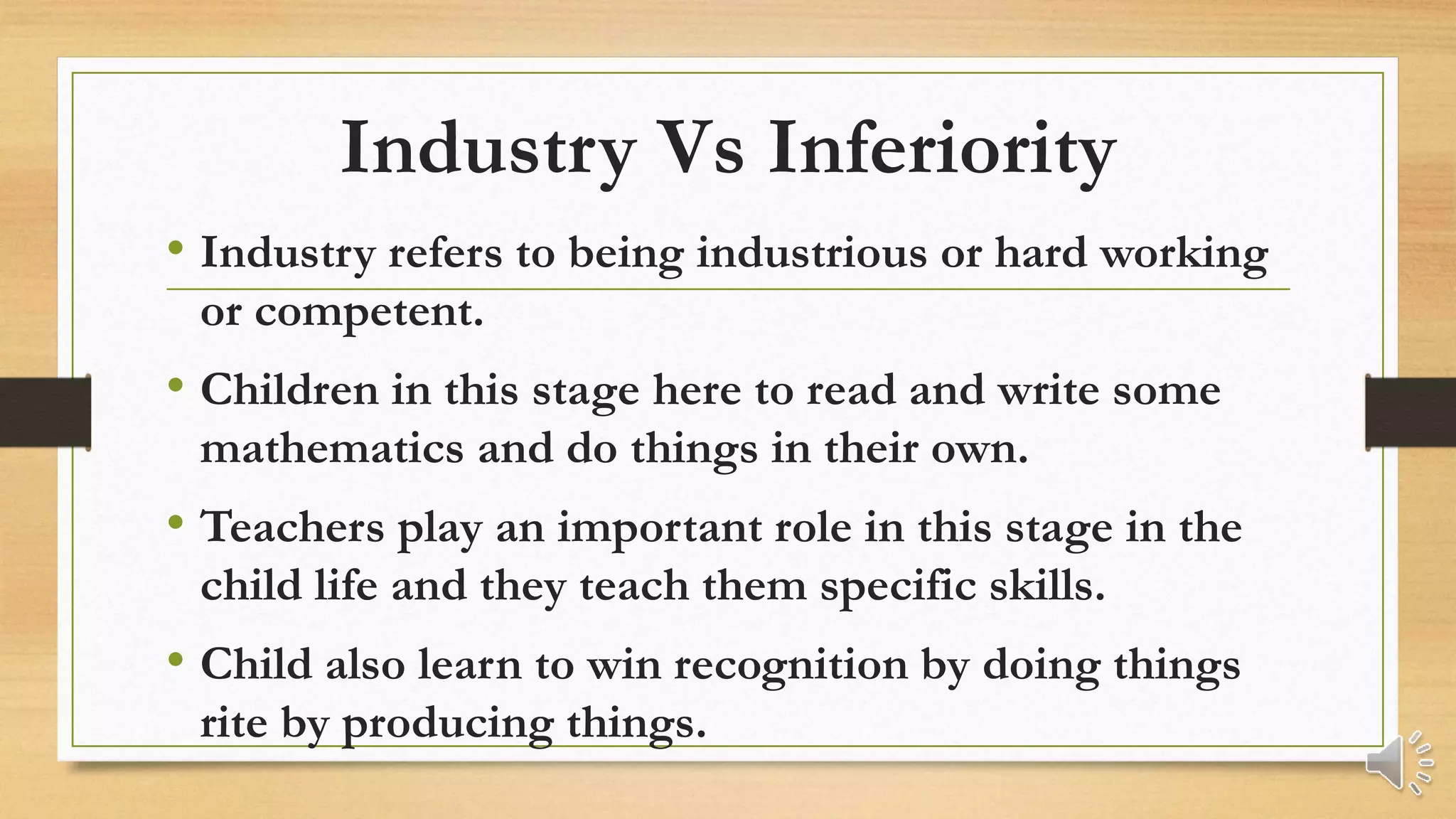 Industry Vs Inferiority

• Industry refers to being industrious or hard working or competent.

• Children in this stage here to read and write some mathematics and do things in their own.

• Teachers play an important role in this stage in the child life and they teach them specific skills.

• Child also learn to win recognition by doing things rite by producing things.